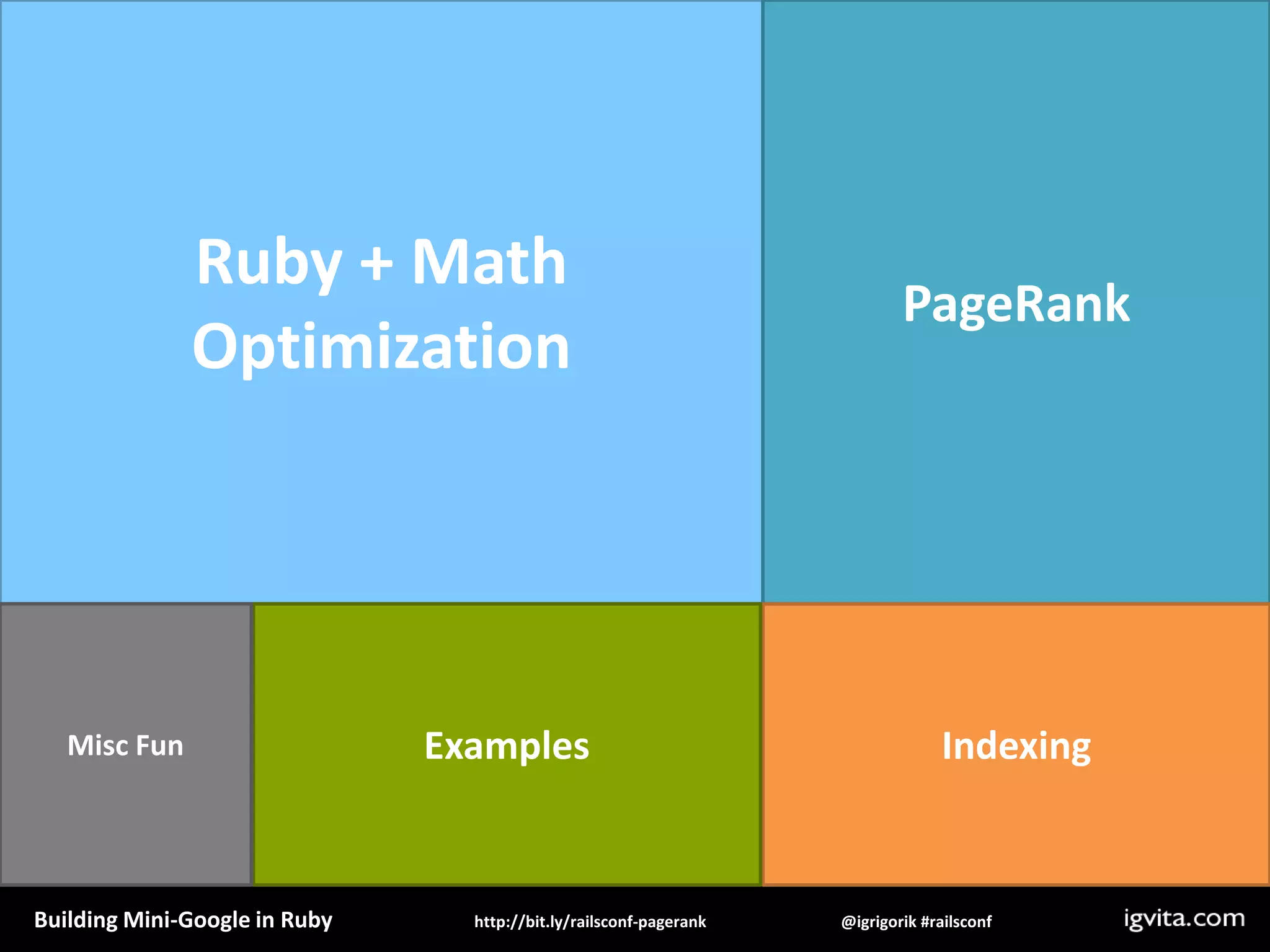 Ruby + Math Optimization

PageRank

Misc Fun

Examples

Indexing

Building Mini-Google in Ruby

http://bit.ly/railsconf-pagerank

@igrigorik #railsconf

igvita.com